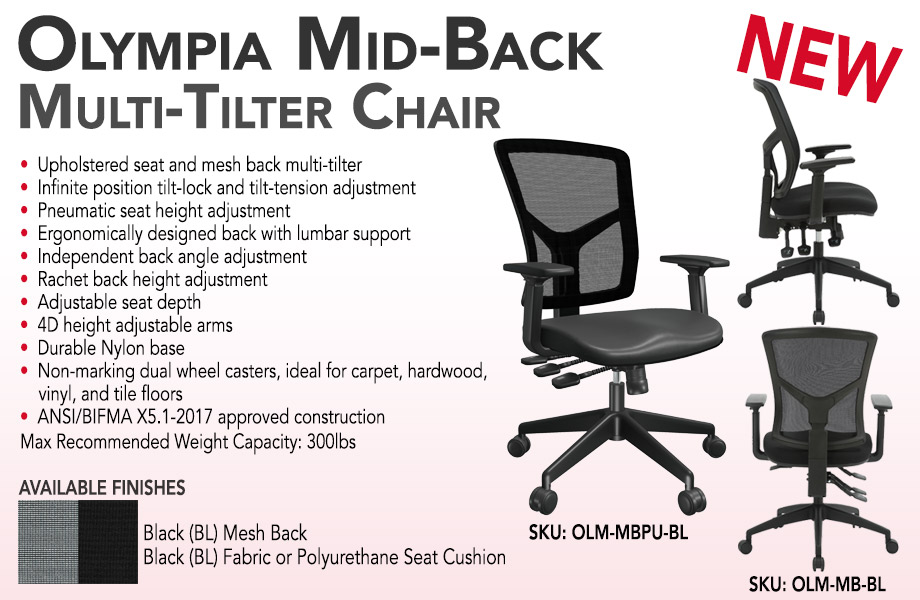 OLYMPIA MID-BACK MULTI-TILTER CHAIR

NEW

• Upholstered seat and mesh back multi-tilter
• Infinite position tilt-lock and tilt-tension adjustment
• Pneumatic seat height adjustment
• Ergonomically designed back with lumbar support
• Independent back angle adjustment
• Rachet back height adjustment
• Adjustable seat depth
• 4D height adjustable arms
• Durable Nylon base
• Non-marking dual wheel casters, ideal for carpet, hardwood, vinyl, and tile floors
• ANSI/BIFMA X5.1-2017 approved construction
Max Recommended Weight Capacity: 300lbs

AVAILABLE FINISHES

Black (BL) Mesh Back
Black (BL) Fabric or Polyurethane Seat Cushion

SKU: OLM-MBPU-BL

SKU: OLM-MB-BL